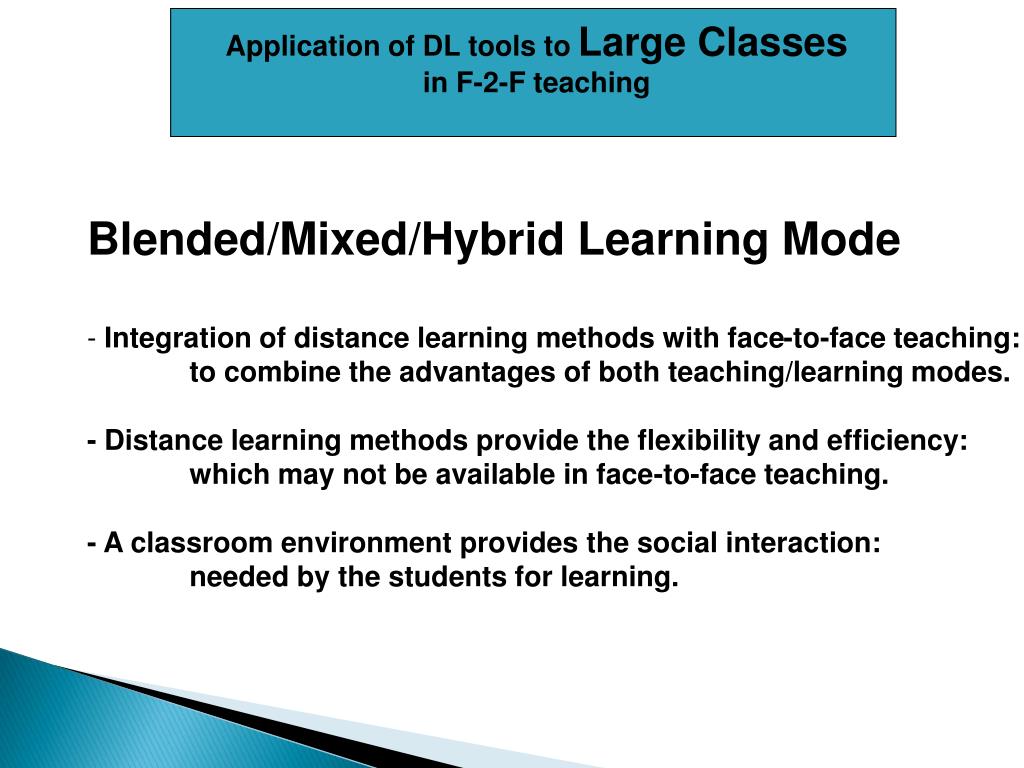 Application of DL tools to Large Classes
in F-2-F teaching

Blended/Mixed/Hybrid Learning Mode

- Integration of distance learning methods with face-to-face teaching:
to combine the advantages of both teaching/learning modes.

- Distance learning methods provide the flexibility and efficiency:
which may not be available in face-to-face teaching.

- A classroom environment provides the social interaction:
needed by the students for learning.